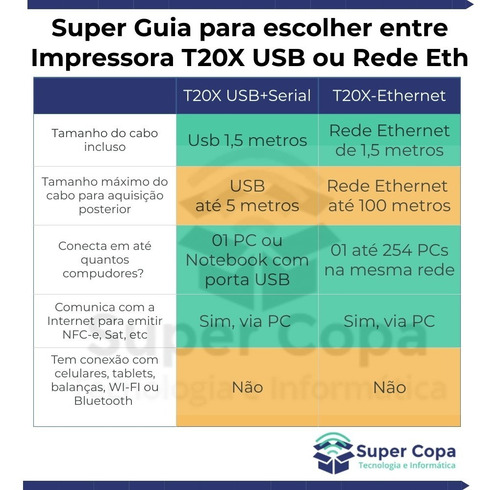 Super Guia para escolher entre Impressora T20X USB ou Rede Eth

| | T20X USB+Serial | T20X-Ethernet |
|---|---|---|
| Tamanho do cabo incluso | Usb 1,5 metros | Rede Ethernet de 1,5 metros |
| Tamanho máximo do cabo para aquisição posterior | USB até 5 metros | Rede Ethernet até 100 metros |
| Conecta em até quantos compudores? | 01 PC ou Notebook com porta USB | 01 até 254 PCs na mesma rede |
| Comunica com a Internet para emitir NFC-e, Sat, etc | Sim, via PC | Sim, via PC |
| Tem conexão com celulares, tablets, balanças, WI-FI ou Bluetooth | Não | Não |

Super Copa
Tecnologia e Informática

Super Copa
Tecnologia e Informática